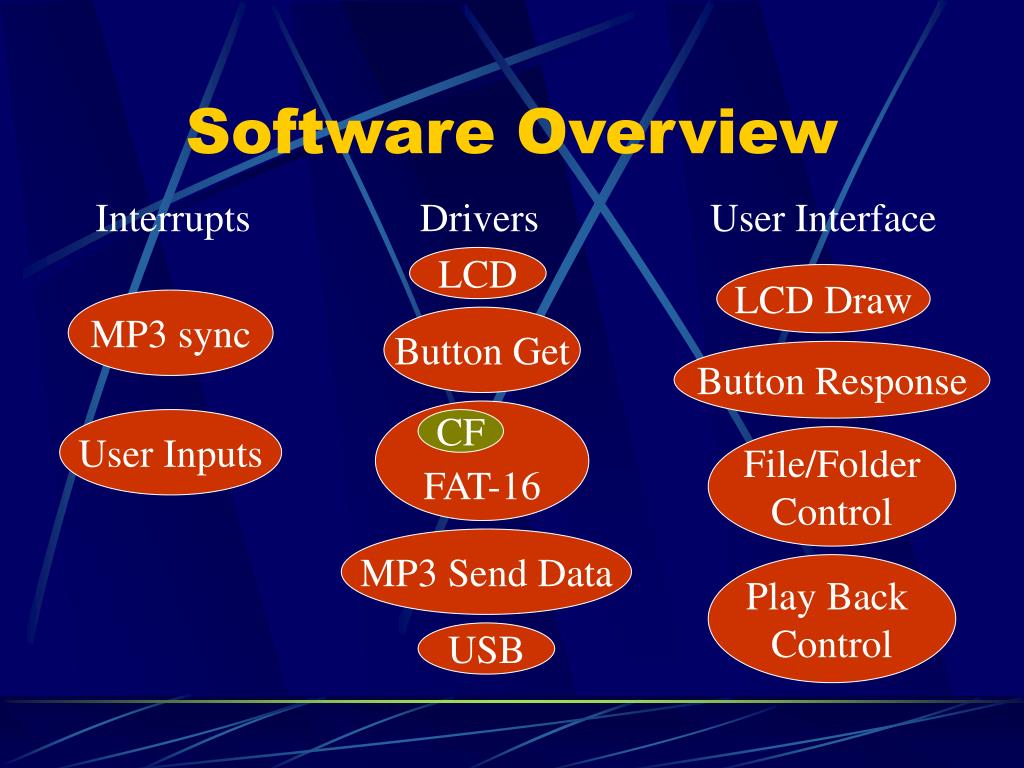 Software Overview

Interrupts

MP3 sync

User Inputs

Drivers

LCD

Button Get

CF

FAT-16

MP3 Send Data

USB

User Interface

LCD Draw

Button Response

File/Folder Control

Play Back Control